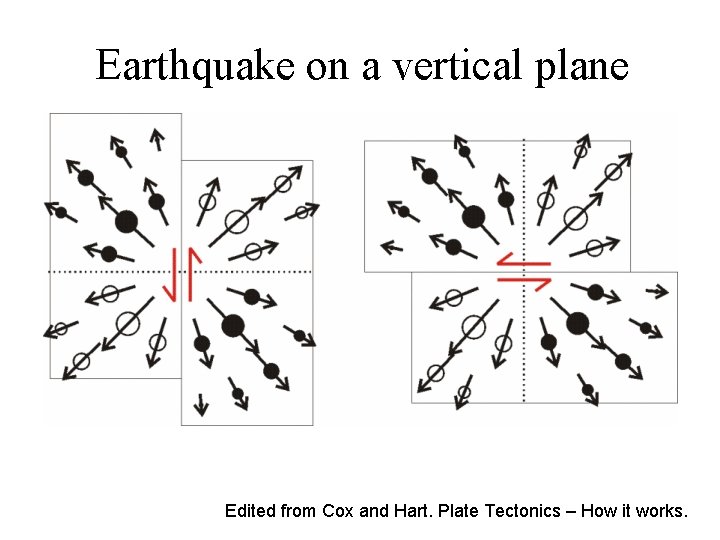 Earthquake on a vertical plane

Edited from Cox and Hart. Plate Tectonics – How it works.